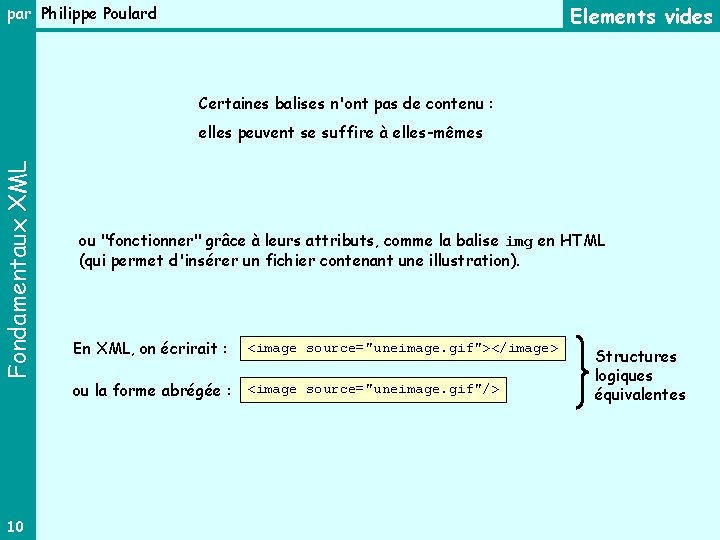 par Philippe Poulard

Elements vides

Fondamentaux XML

Certaines balises n'ont pas de contenu :

elles peuvent se suffire à elles-mêmes

ou "fonctionner" grâce à leurs attributs, comme la balise img en HTML (qui permet d'insérer un fichier contenant une illustration).

En XML, on écrirait : <image source="uneimage.gif"></image>

ou la forme abrégée : <image source="uneimage.gif"/>

Structures logiques équivalentes

10